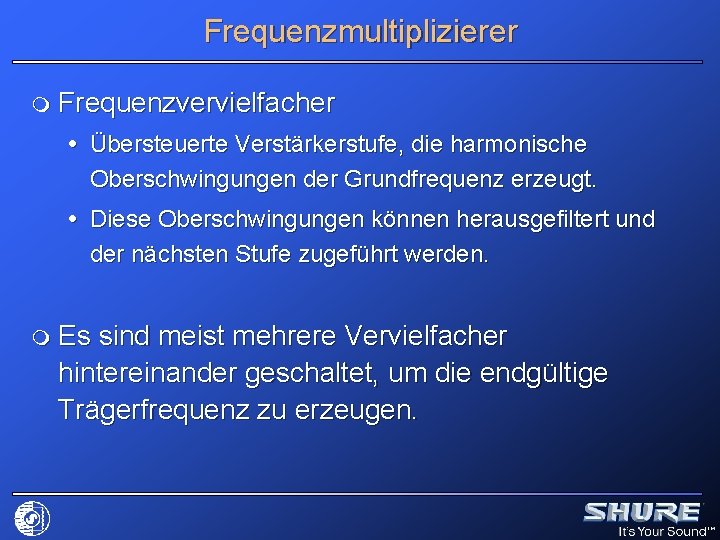 Frequenzmultiplizierer

Frequenzvervielfacher

• Übersteuerte Verstärkerstufe, die harmonische Oberschwingungen der Grundfrequenz erzeugt.

• Diese Oberschwingungen können herausgefiltert und der nächsten Stufe zugeführt werden.

Es sind meist mehrere Vervielfacher hintereinander geschaltet, um die endgültige Trägerfrequenz zu erzeugen.

SHURE
It's Your Sound™